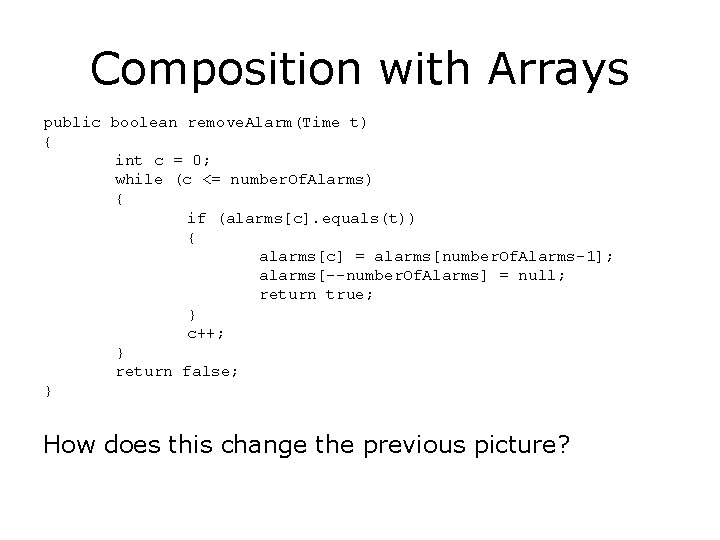 Composition with Arrays

public boolean removeAlarm(Time t)
{
	int c = 0;
	while (c <= numberOfAlarms)
	{
		if (alarms[c].equals(t))
		{
			alarms[c] = alarms[numberOfAlarms-1];
			alarms[--numberOfAlarms] = null;
			return true;
		}
		c++;
	}
	return false;
}

How does this change the previous picture?